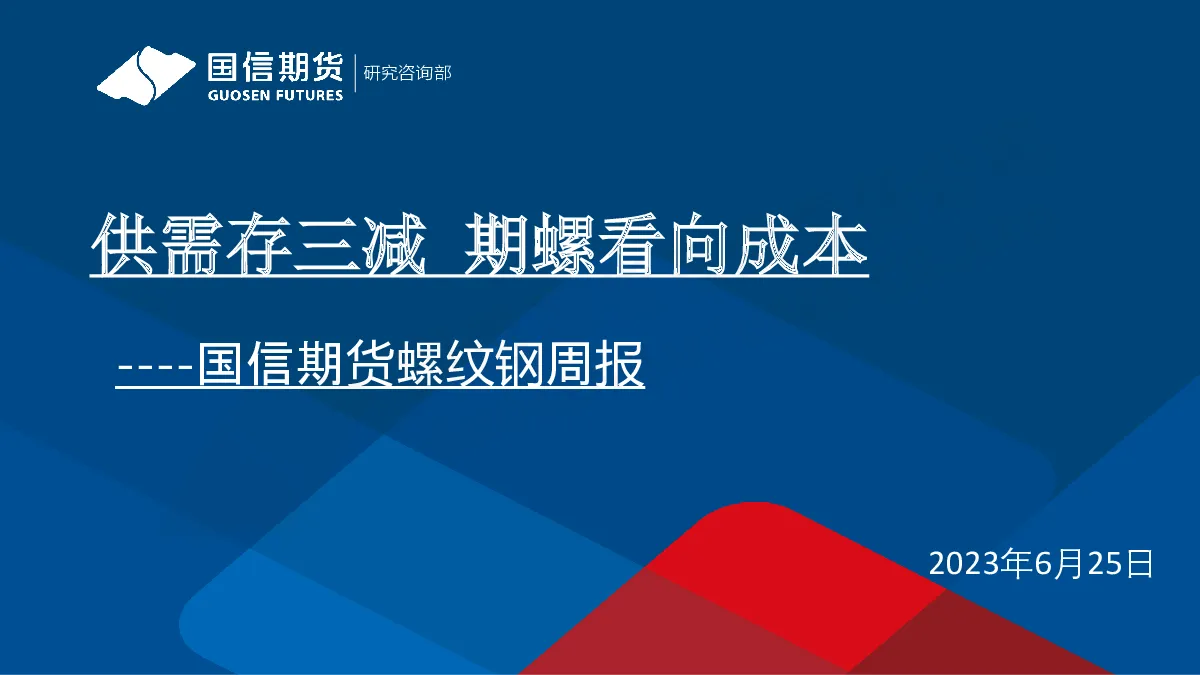 国信期货
GUOSEN FUTURES
研究咨询部

供需存三减 期螺看向成本

----国信期货螺纹钢周报

2023年6月25日